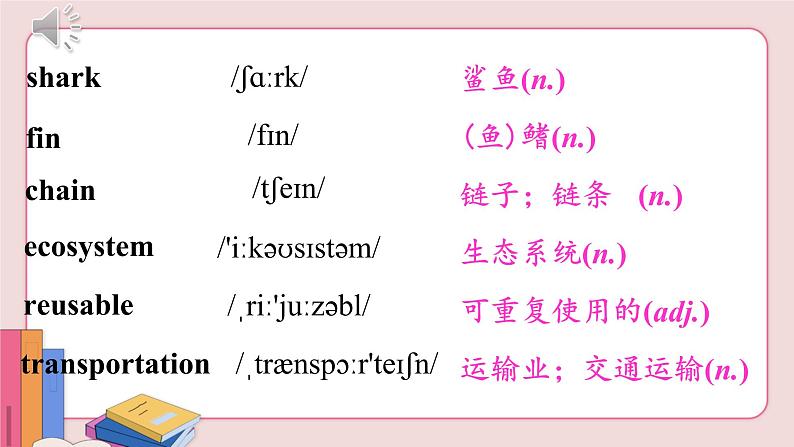 shark /ʃɑːrk/ 鲨鱼(n.)

fin /fɪn/ (鱼)鳍(n.)

chain /tʃeɪn/ 链子；链条 (n.)

ecosystem /'iːkəʊsɪstəm/ 生态系统(n.)

reusable /ˌriː'juːzəbl/ 可重复使用的(adj.)

transportation /ˌtrænspɔːr'teɪʃn/ 运输业；交通运输(n.)